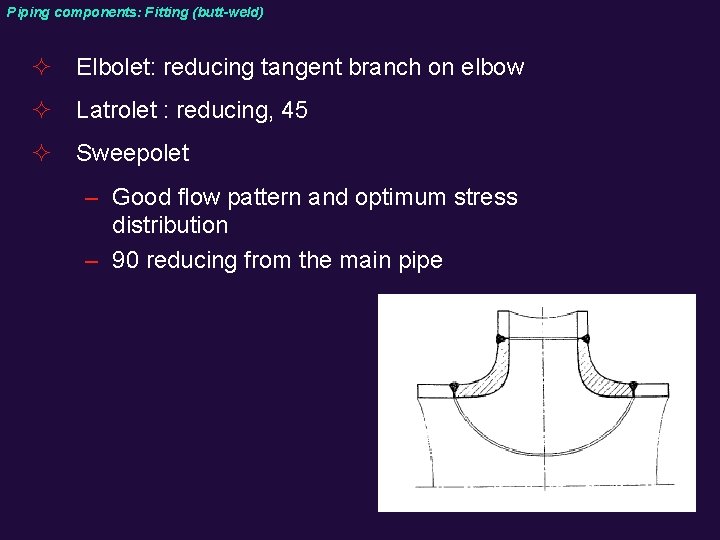 Piping components: Fitting (butt-weld)

✧ Elbolet: reducing tangent branch on elbow

✧ Latrolet : reducing, 45

✧ Sweepolet

– Good flow pattern and optimum stress distribution

– 90 reducing from the main pipe